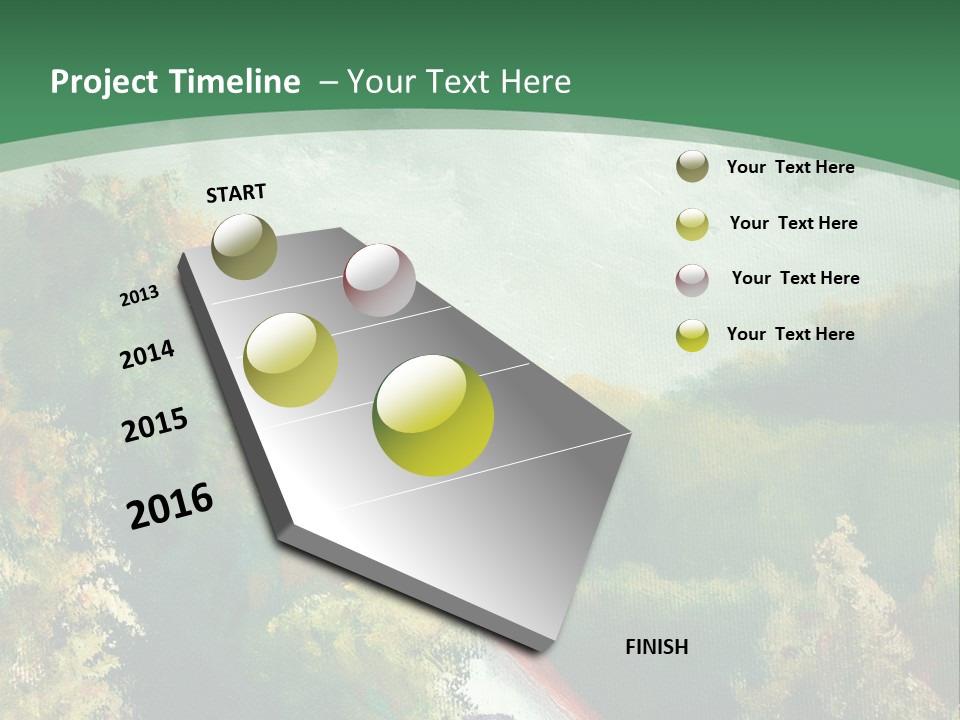 Project Timeline – Your Text Here

START

2013

2014

2015

2016

FINISH

Your Text Here

Your Text Here

Your Text Here

Your Text Here